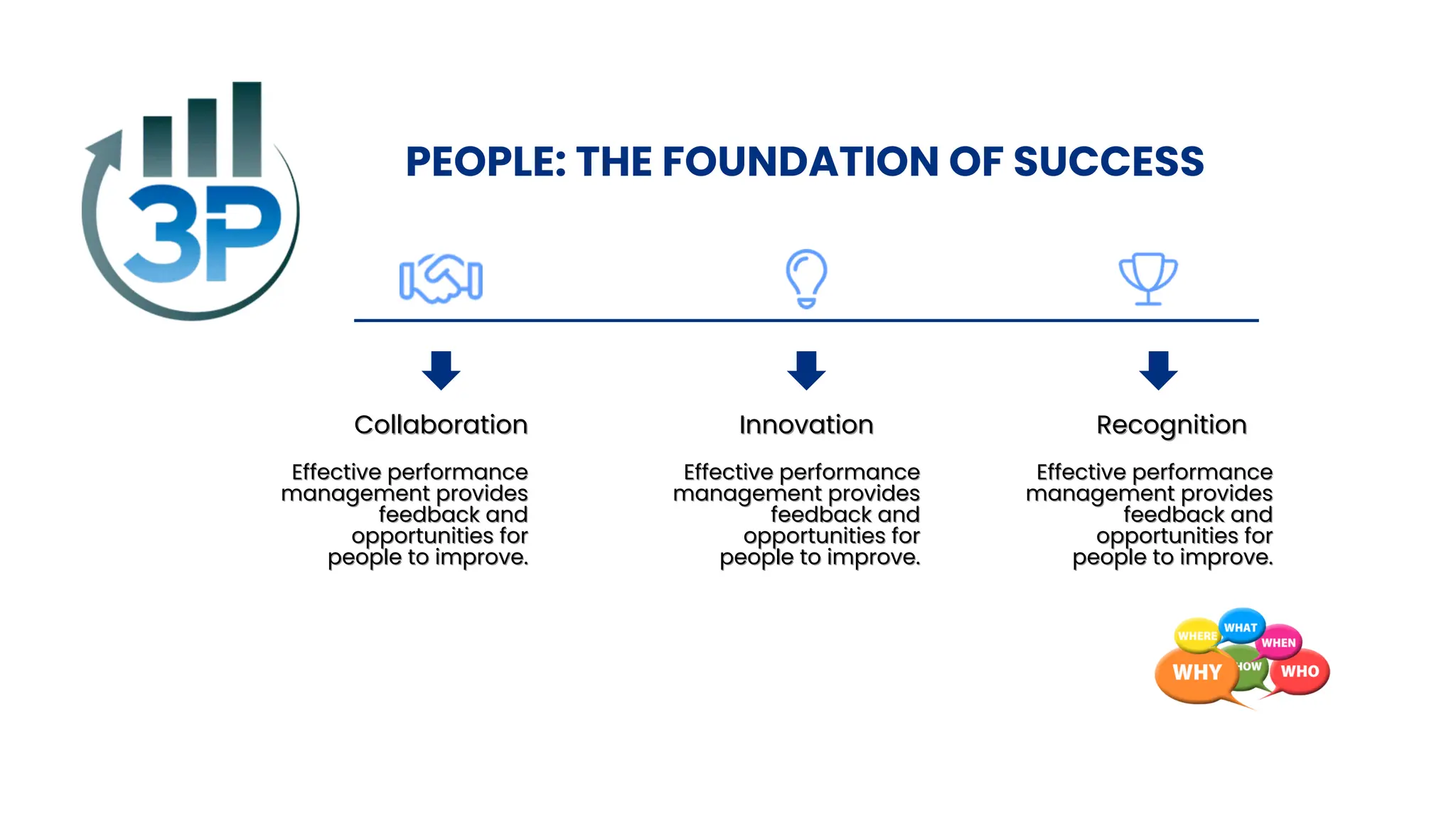 3P

PEOPLE: THE FOUNDATION OF SUCCESS

Collaboration

Effective performance management provides feedback and opportunities for people to improve.

Innovation

Effective performance management provides feedback and opportunities for people to improve.

Recognition

Effective performance management provides feedback and opportunities for people to improve.

WHERE WHAT WHEN WHY HOW WHO